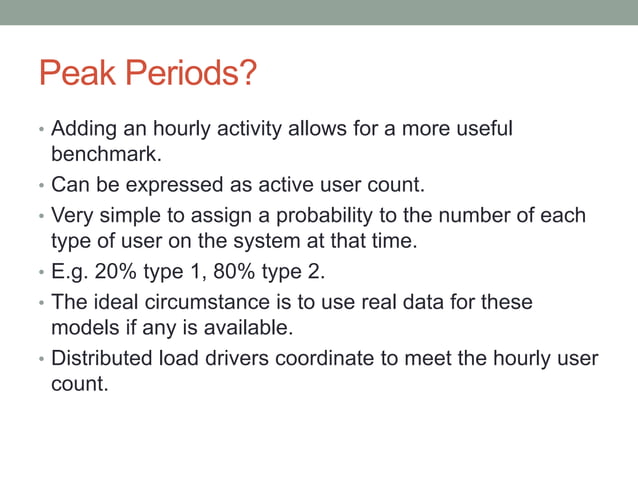 Peak Periods?

• Adding an hourly activity allows for a more useful benchmark.
• Can be expressed as active user count.
• Very simple to assign a probability to the number of each type of user on the system at that time.
• E.g. 20% type 1, 80% type 2.
• The ideal circumstance is to use real data for these models if any is available.
• Distributed load drivers coordinate to meet the hourly user count.